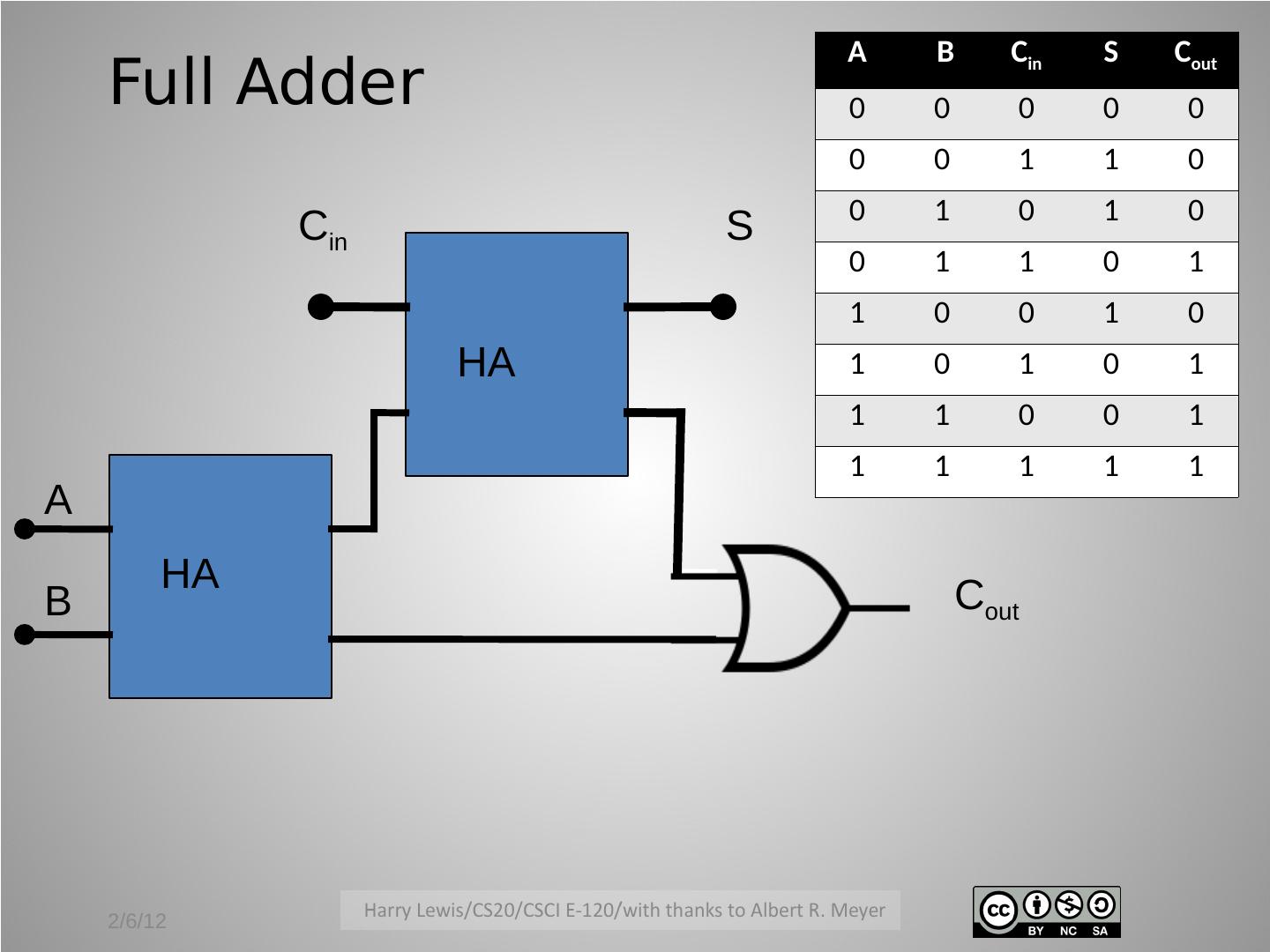 Full Adder

| A | B | $C_{in}$ | S | $C_{out}$ |
|---|---|---|---|---|
| 0 | 0 | 0 | 0 | 0 |
| 0 | 0 | 1 | 1 | 0 |
| 0 | 1 | 0 | 1 | 0 |
| 0 | 1 | 1 | 0 | 1 |
| 1 | 0 | 0 | 1 | 0 |
| 1 | 0 | 1 | 0 | 1 |
| 1 | 1 | 0 | 0 | 1 |
| 1 | 1 | 1 | 1 | 1 |

$C_{in}$

S

HA

A

HA

B

$C_{out}$

2/6/12

Harry Lewis/CS20/CSCI E-120/with thanks to Albert R. Meyer

cc BY NC SA